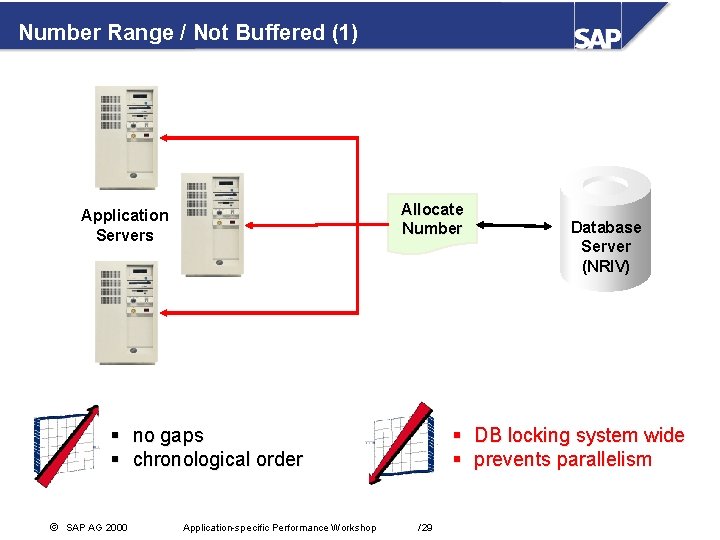 Number Range / Not Buffered (1)

SAP

Application Servers

Allocate Number

Database Server (NRIV)

▪ no gaps
▪ chronological order

▪ DB locking system wide
▪ prevents parallelism

© SAP AG 2000 Application-specific Performance Workshop /29